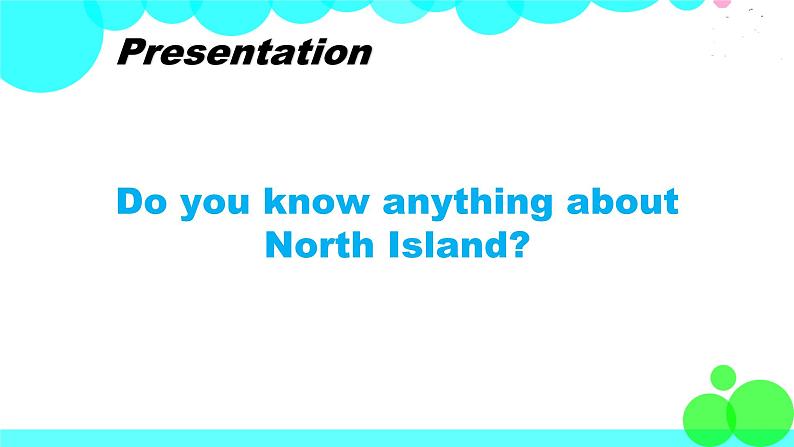 Presentation

Do you know anything about North Island?